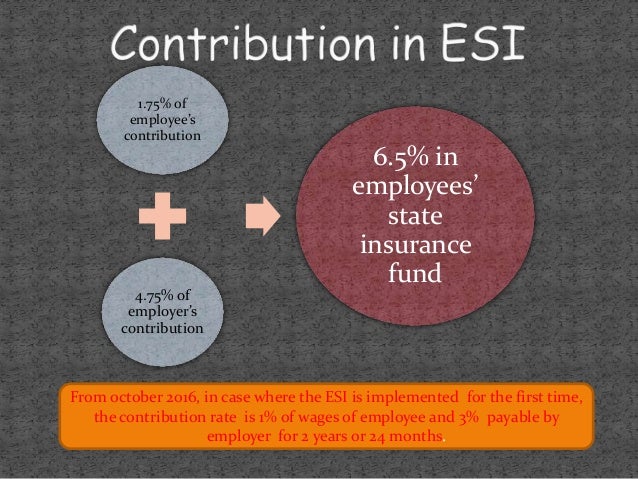 Contribution in ESI

1.75% of employee's contribution

4.75% of employer's contribution

6.5% in employees' state insurance fund

From october 2016, in case where the ESI is implemented for the first time, the contribution rate is 1% of wages of employee and 3% payable by employer for 2 years or 24 months.